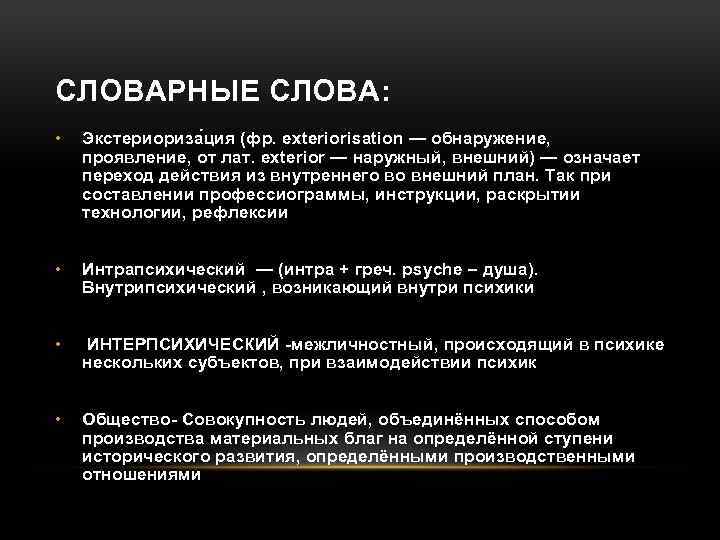 СЛОВАРНЫЕ СЛОВА:

• Экстериориза́ция (фр. exteriorisation — обнаружение, проявление, от лат. exterior — наружный, внешний) — означает переход действия из внутреннего во внешний план. Так при составлении профессиограммы, инструкции, раскрытии технологии, рефлексии

• Интрапсихический — (интра + греч. psyche – душа). Внутрипсихический , возникающий внутри психики

• ИНТЕРПСИХИЧЕСКИЙ -межличностный, происходящий в психике нескольких субъектов, при взаимодействии психик

• Общество- Совокупность людей, объединённых способом производства материальных благ на определённой ступени исторического развития, определёнными производственными отношениями